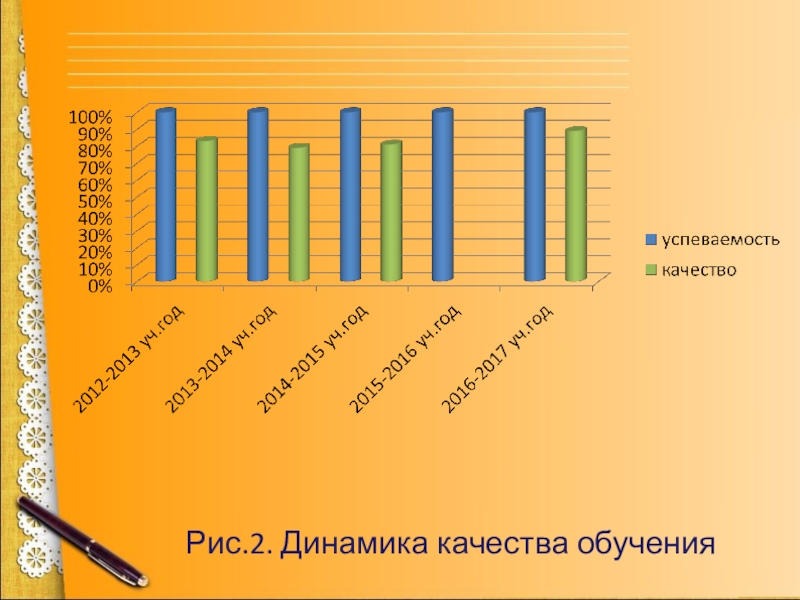 100%
90%
80%
70%
60%
50%
40%
30%
20%
10%
0%

2012-2013 уч.год
2013-2014 уч.год
2014-2015 уч.год
2015-2016 уч.год
2016-2017 уч.год

успеваемость
качество

Рис.2. Динамика качества обучения